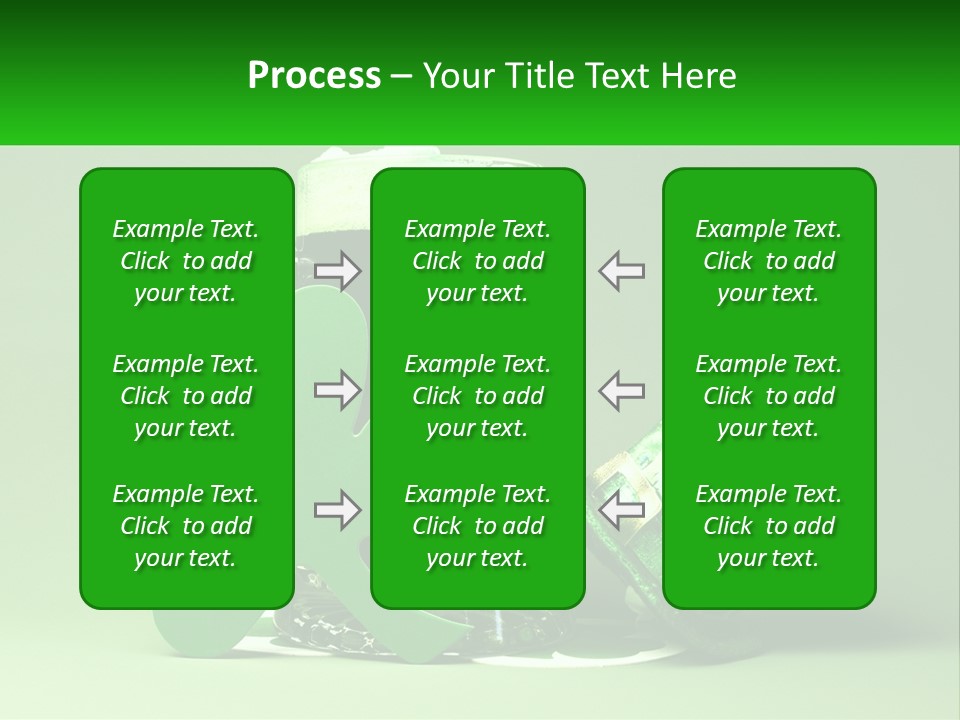 Process – Your Title Text Here

Example Text. Click to add your text.

Example Text. Click to add your text.

Example Text. Click to add your text.

Example Text. Click to add your text.

Example Text. Click to add your text.

Example Text. Click to add your text.

Example Text. Click to add your text.

Example Text. Click to add your text.

Example Text. Click to add your text.